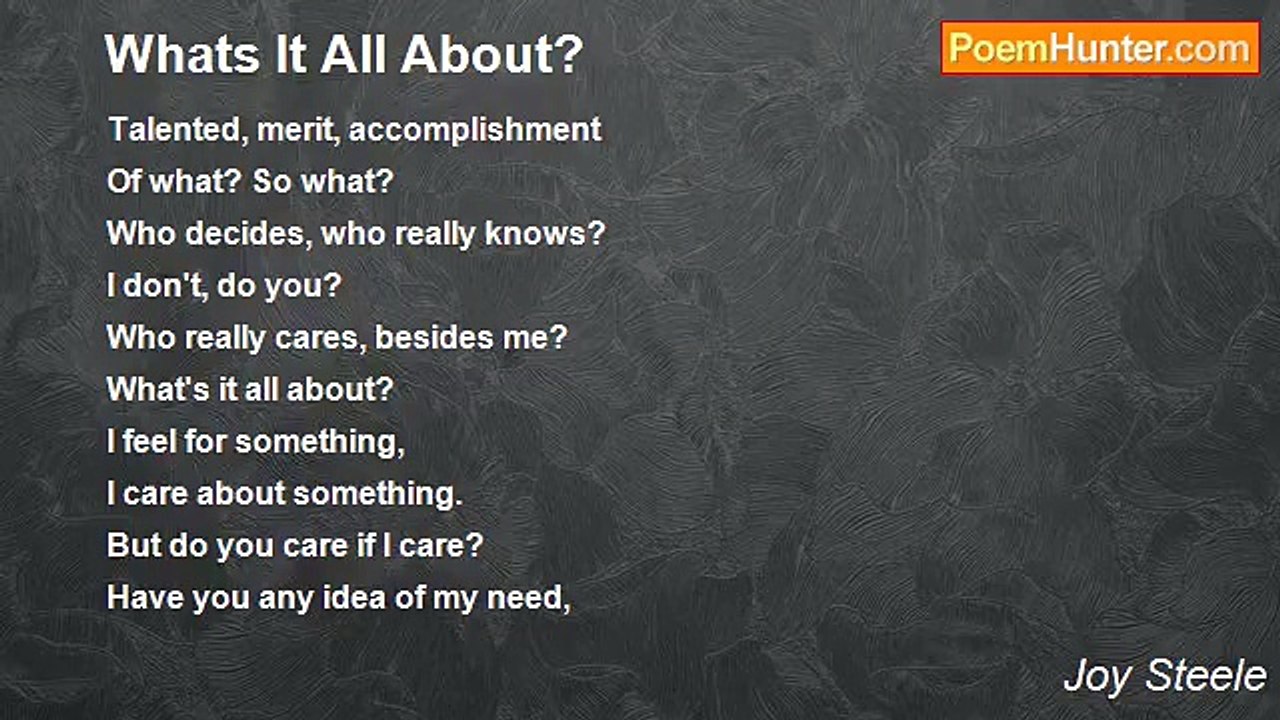 Whats It All About?

PoemHunter.com

Talented, merit, accomplishment
Of what? So what?
Who decides, who really knows?
I don't, do you?
Who really cares, besides me?
What's it all about?
I feel for something,
I care about something.
But do you care if I care?
Have you any idea of my need,

Joy Steele